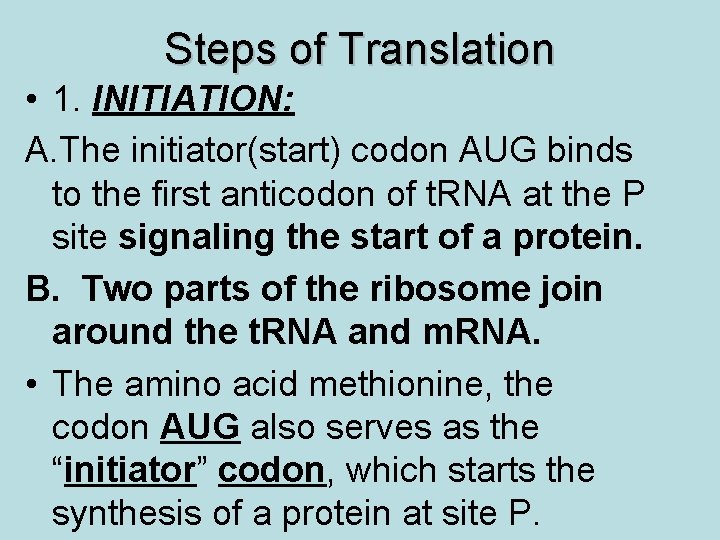 Steps of Translation

• 1. INITIATION:

A.The initiator(start) codon AUG binds to the first anticodon of tRNA at the P site signaling the start of a protein.

B. Two parts of the ribosome join around the tRNA and mRNA.

• The amino acid methionine, the codon AUG also serves as the “initiator” codon, which starts the synthesis of a protein at site P.